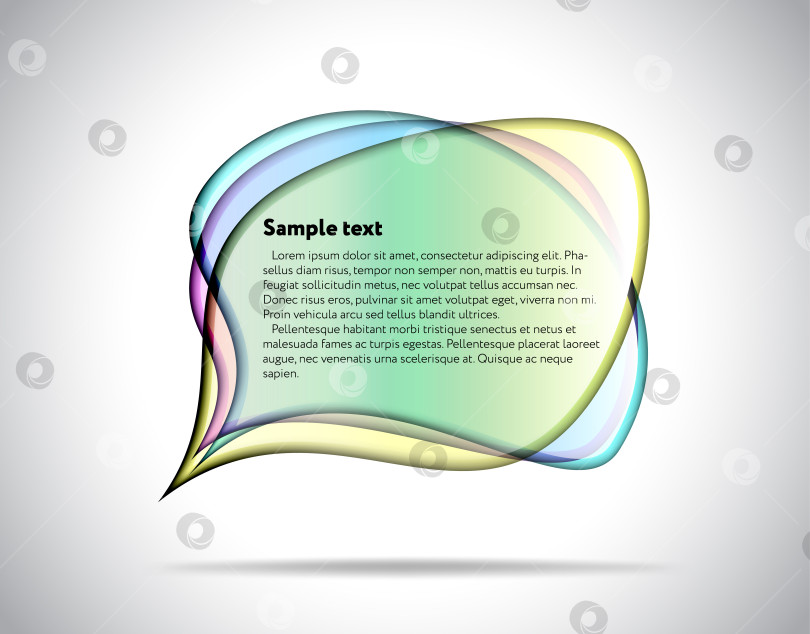 Sample text

Lorem ipsum dolor sit amet, consectetur adipiscing elit. Phasellus diam risus, tempor non semper non, mattis eu turpis. In feugiat sollicitudin metus, nec volutpat tellus accumsan nec. Donec risus eros, pulvinar sit amet volutpat eget, viverra non mi. Proin vehicula arcu sed tellus blandit ultrices.

Pellentesque habitant morbi tristique senectus et netus et malesuada fames ac turpis egestas. Pellentesque placerat laoreet augue, nec venenatis urna scelerisque at. Quisque ac neque sapien.